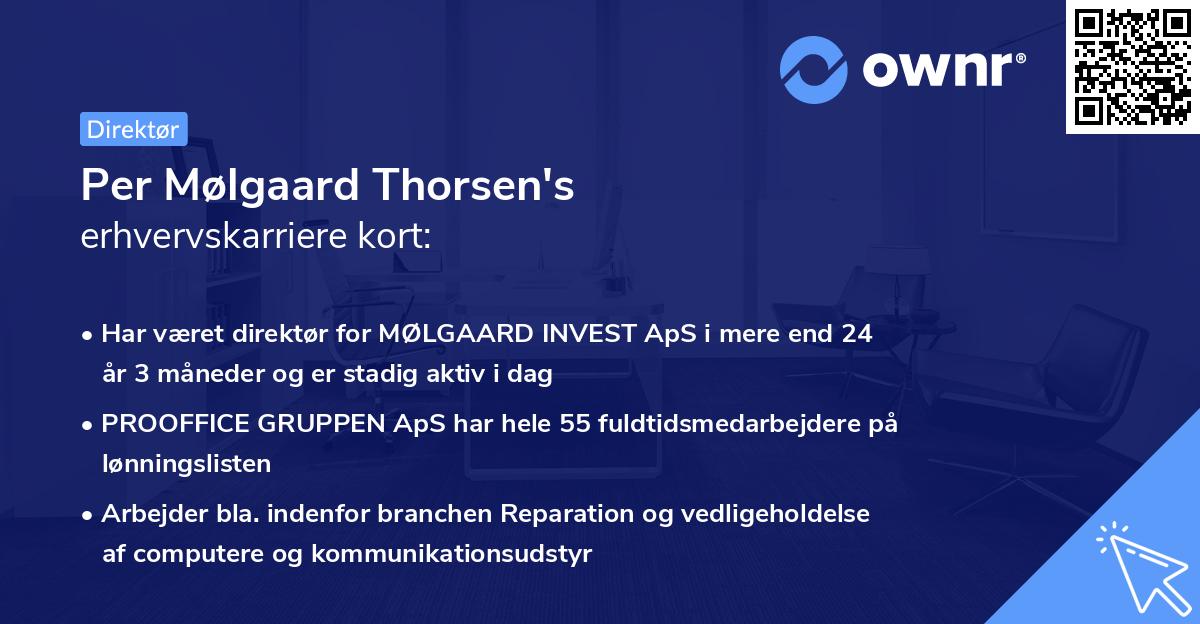 ownr®

Direktør

Per Mølgaard Thorsen's
erhvervskarriere kort:

• Har været direktør for MØLGAARD INVEST ApS i mere end 24 år 3 måneder og er stadig aktiv i dag

• PROOFFICE GRUPPEN ApS har hele 55 fuldtidsmedarbejdere på lønningslisten

• Arbejder bla. indenfor branchen Reparation og vedligeholdelse af computere og kommunikationsudstyr